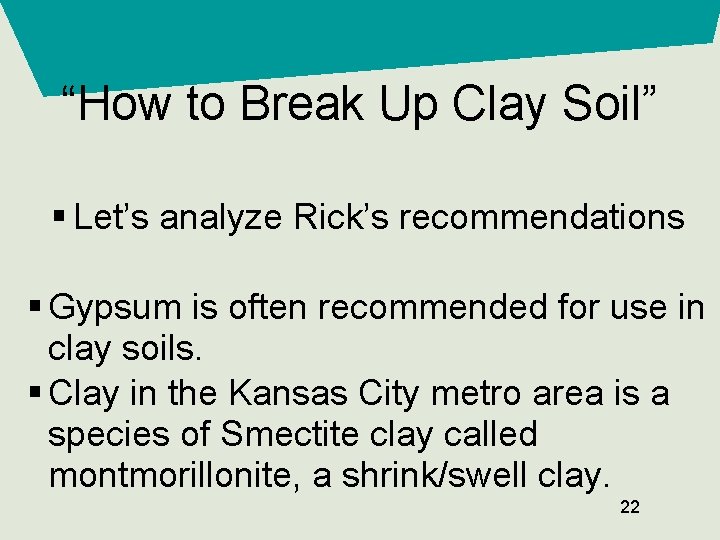 “How to Break Up Clay Soil”

▪ Let’s analyze Rick’s recommendations

▪ Gypsum is often recommended for use in clay soils.

▪ Clay in the Kansas City metro area is a species of Smectite clay called montmorillonite, a shrink/swell clay.

22